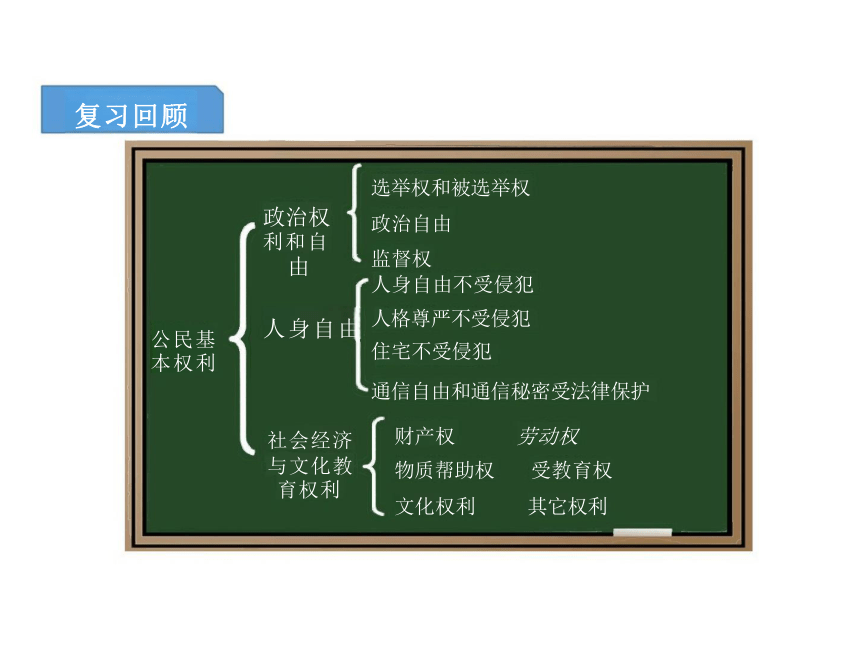 复习回顾

公民基本权利

政治权利和自由
选举权和被选举权
政治自由
监督权

人身自由
人身自由不受侵犯
人格尊严不受侵犯
住宅不受侵犯
通信自由和通信秘密受法律保护

社会经济与文化教育权利
财产权 劳动权
物质帮助权 受教育权
文化权利 其它权利